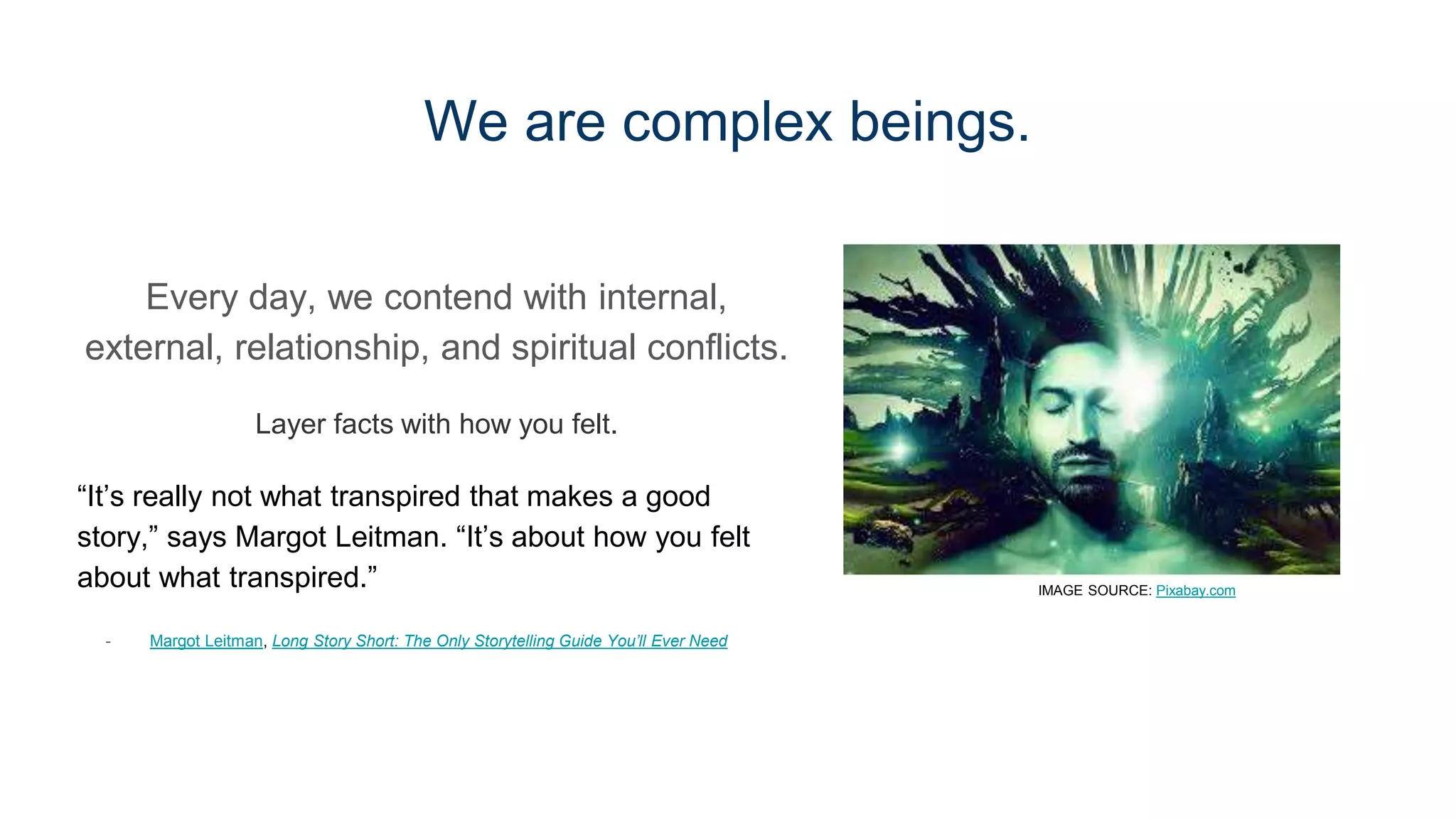 We are complex beings.

Every day, we contend with internal, external, relationship, and spiritual conflicts.

Layer facts with how you felt.

“It’s really not what transpired that makes a good story,” says Margot Leitman. “It’s about how you felt about what transpired.”

- Margot Leitman, Long Story Short: The Only Storytelling Guide You’ll Ever Need

IMAGE SOURCE: Pixabay.com